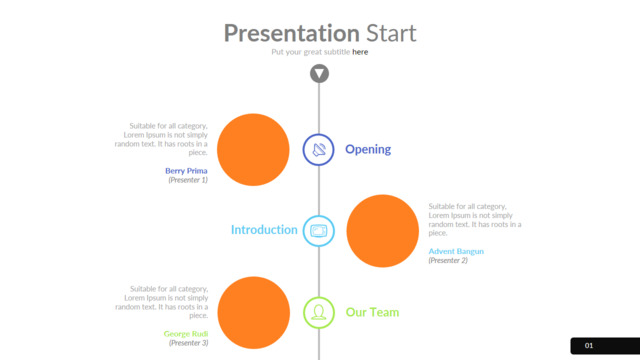 Presentation Start
Put your great subtitle here

Suitable for all category, Lorem Ipsum is not simply random text. It has roots in a piece.

Berry Prima
(Presenter 1)

Opening

Introduction

Suitable for all category, Lorem Ipsum is not simply random text. It has roots in a piece.

Advent Bangun
(Presenter 2)

Suitable for all category, Lorem Ipsum is not simply random text. It has roots in a piece.

George Rudi
(Presenter 3)

Our Team

01